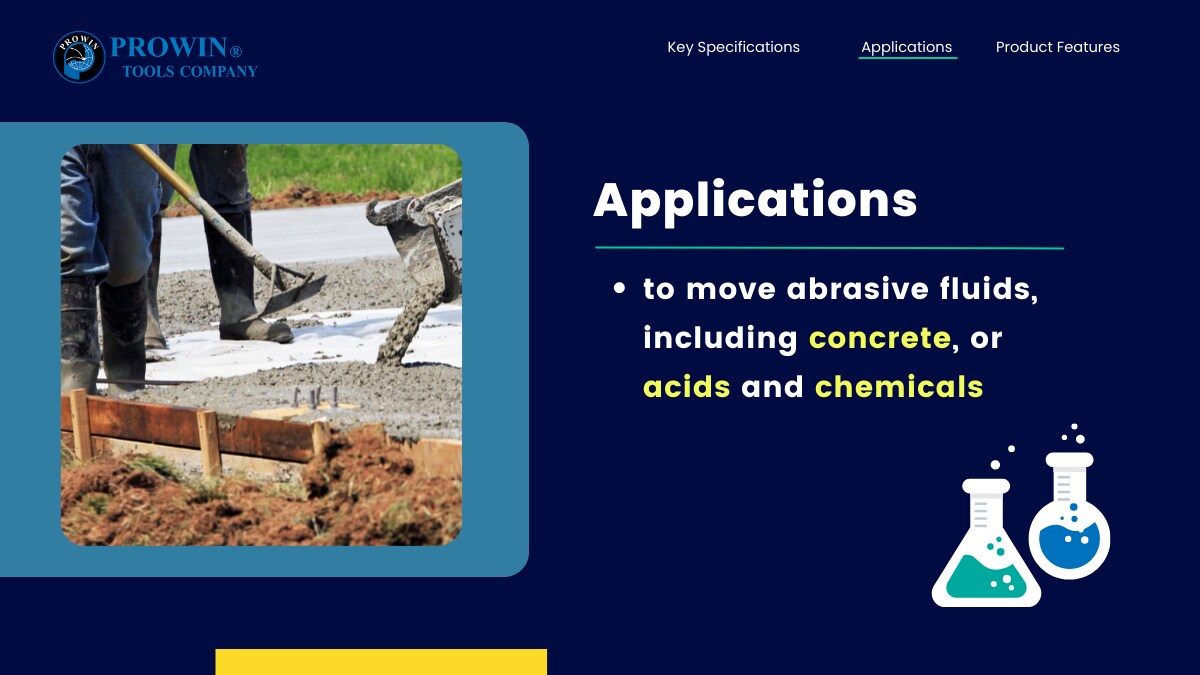 PROWIN
PROWIN®
TOOLS COMPANY

Key Specifications
Applications
Product Features

Applications

• to move abrasive fluids, including concrete, or acids and chemicals